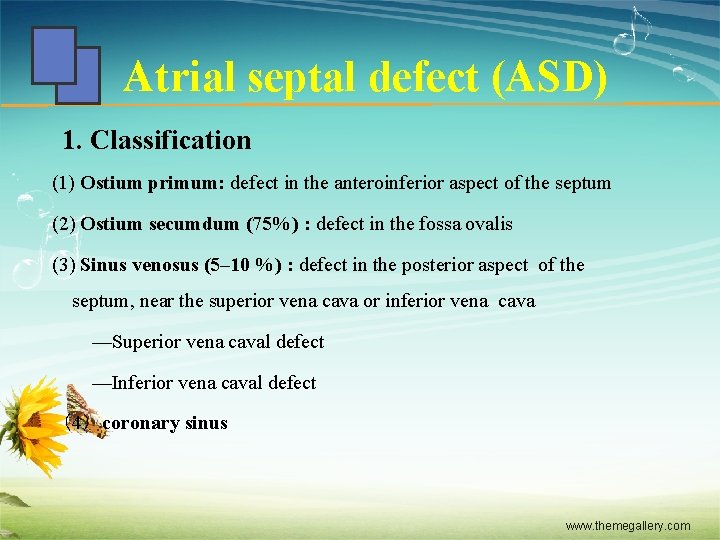 Atrial septal defect (ASD)

1. Classification

(1) Ostium primum: defect in the anteroinferior aspect of the septum

(2) Ostium secumdum (75%) : defect in the fossa ovalis

(3) Sinus venosus (5–10 %) : defect in the posterior aspect of the septum, near the superior vena cava or inferior vena cava

—Superior vena caval defect

—Inferior vena caval defect

(4) coronary sinus

www.themegallery.com